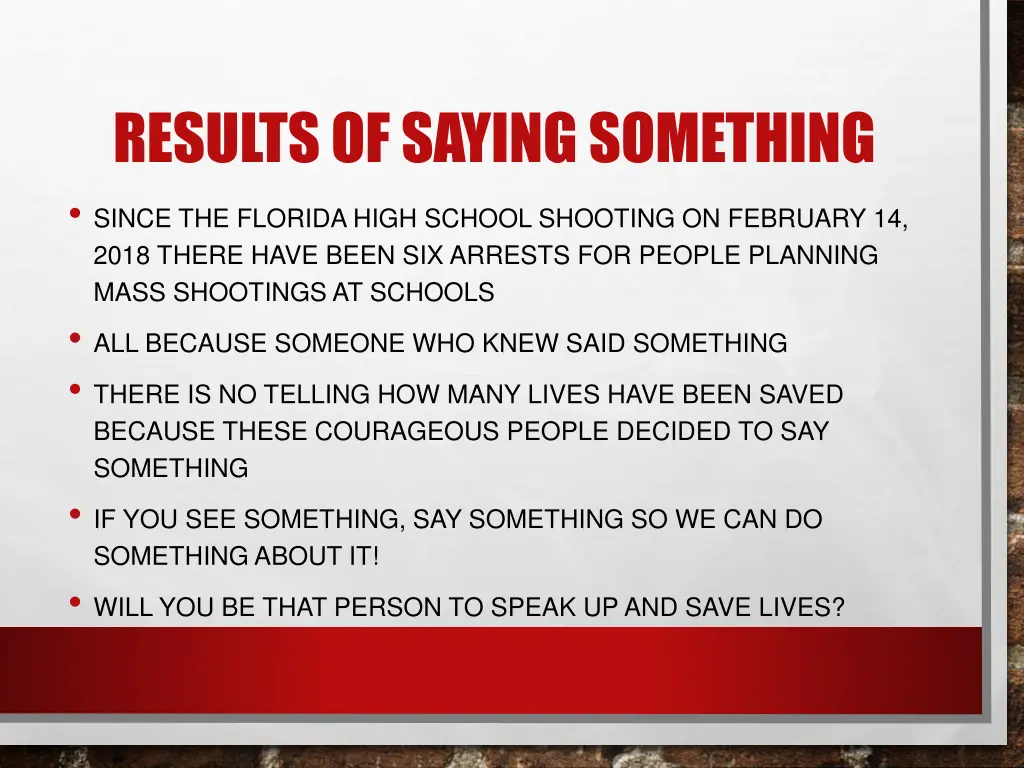 RESULTS OF SAYING SOMETHING

• SINCE THE FLORIDA HIGH SCHOOL SHOOTING ON FEBRUARY 14, 2018 THERE HAVE BEEN SIX ARRESTS FOR PEOPLE PLANNING MASS SHOOTINGS AT SCHOOLS

• ALL BECAUSE SOMEONE WHO KNEW SAID SOMETHING

• THERE IS NO TELLING HOW MANY LIVES HAVE BEEN SAVED BECAUSE THESE COURAGEOUS PEOPLE DECIDED TO SAY SOMETHING

• IF YOU SEE SOMETHING, SAY SOMETHING SO WE CAN DO SOMETHING ABOUT IT!

• WILL YOU BE THAT PERSON TO SPEAK UP AND SAVE LIVES?